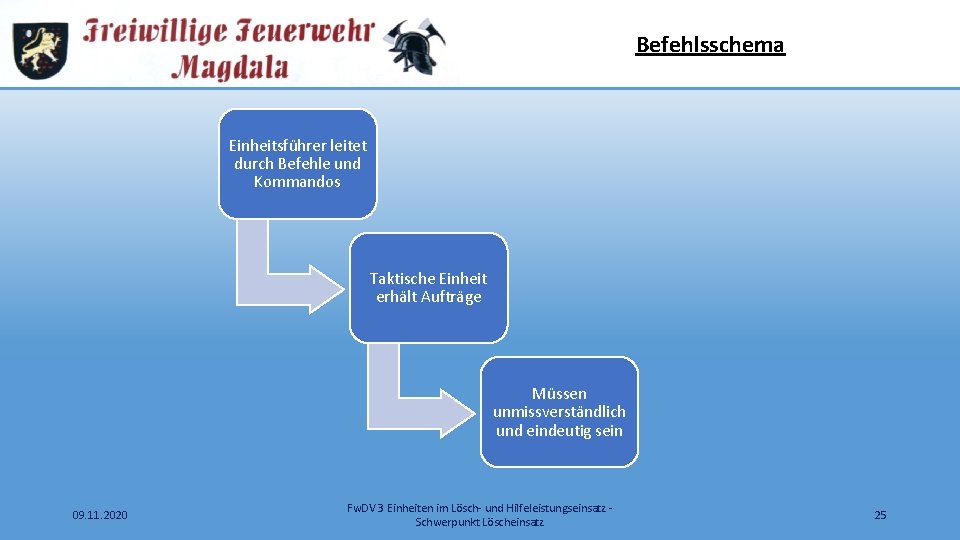 Freiwillige Feuerwehr Magdala

Befehlsschema

Einheitsführer leitet durch Befehle und Kommandos

Taktische Einheit erhält Aufträge

Müssen unmissverständlich und eindeutig sein

09.11.2020

FwDV 3 Einheiten im Lösch- und Hilfeleistungseinsatz - Schwerpunkt Löscheinsatz

25